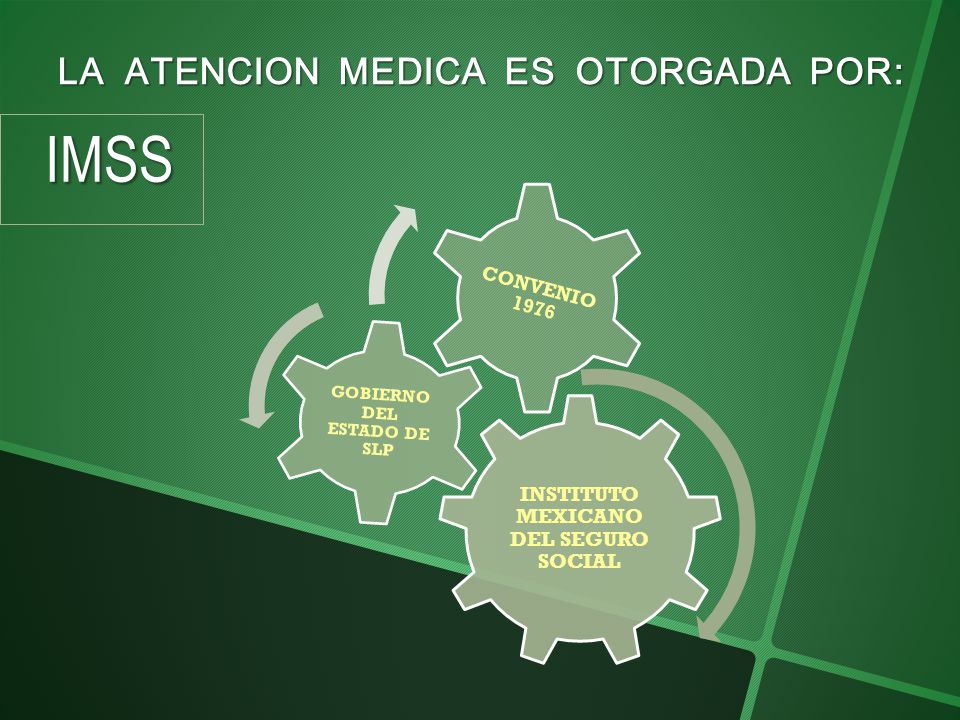 LA ATENCION MEDICA ES OTORGADA POR:

IMSS

CONVENIO 1976

GOBIERNO DEL ESTADO DE SLP

INSTITUTO MEXICANO DEL SEGURO SOCIAL